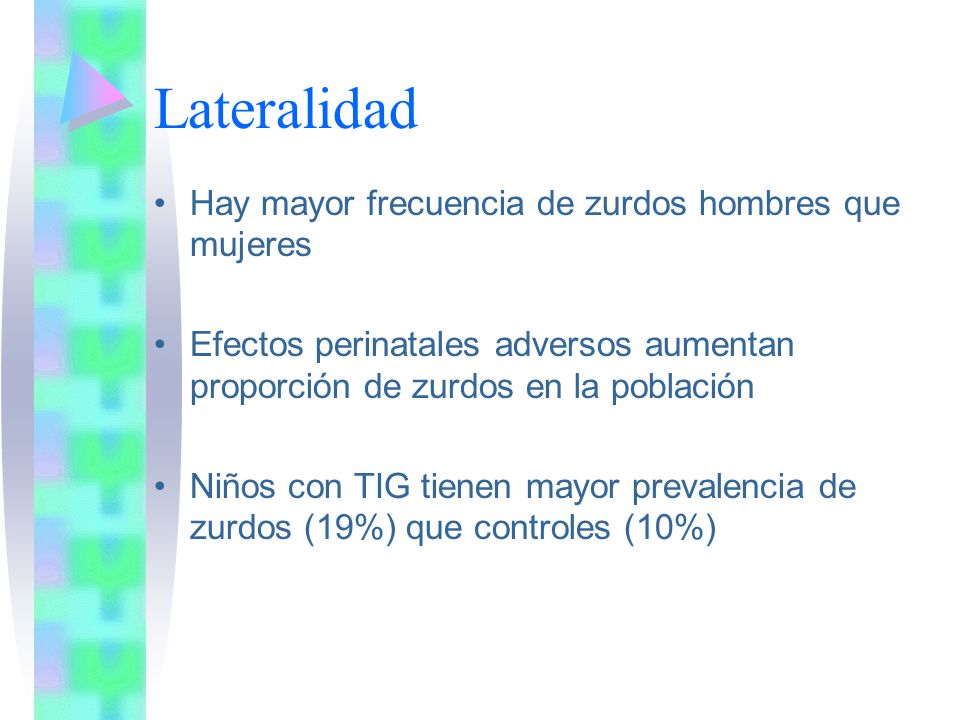 Lateralidad

• Hay mayor frecuencia de zurdos hombres que mujeres

• Efectos perinatales adversos aumentan proporción de zurdos en la población

• Niños con TIG tienen mayor prevalencia de zurdos (19%) que controles (10%)